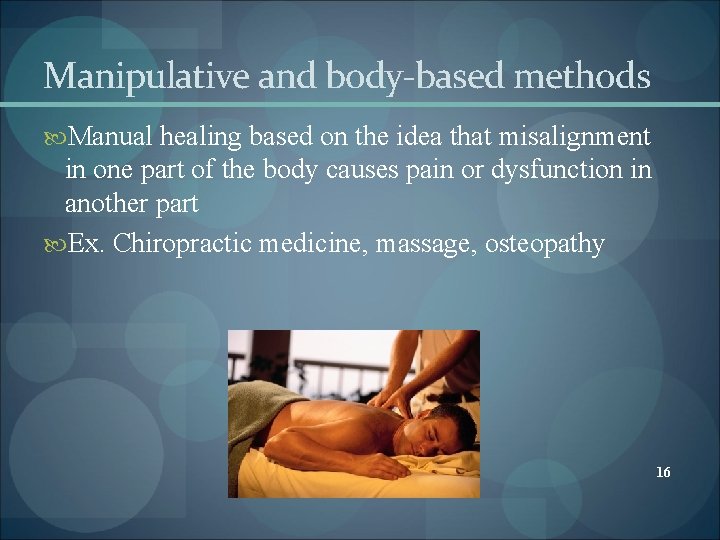 Manipulative and body-based methods

Manual healing based on the idea that misalignment in one part of the body causes pain or dysfunction in another part

Ex. Chiropractic medicine, massage, osteopathy

16